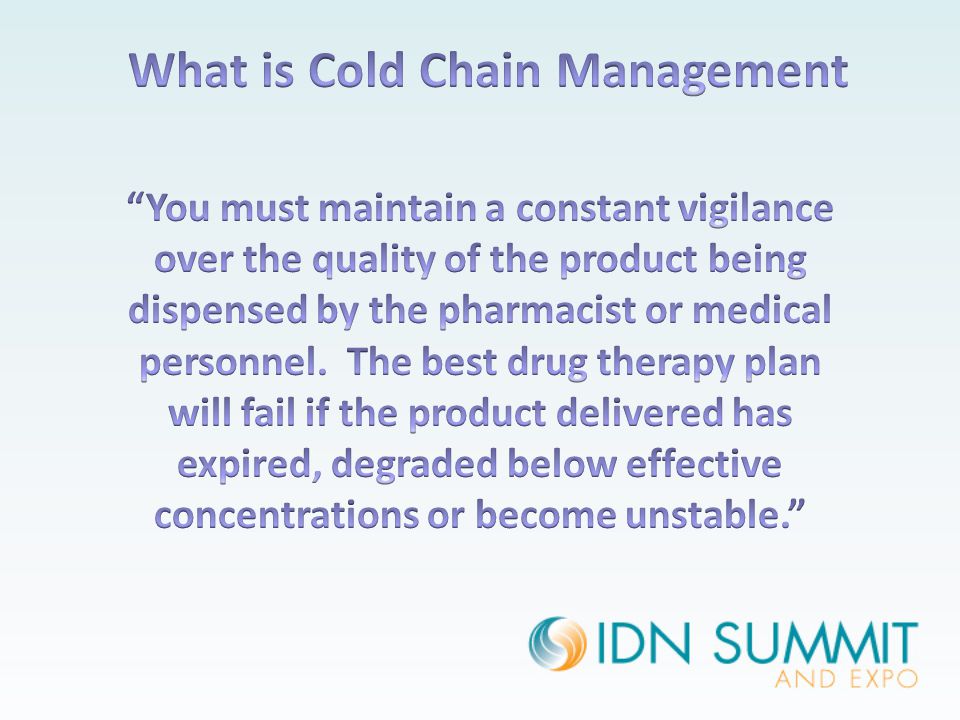 What is Cold Chain Management

“You must maintain a constant vigilance over the quality of the product being dispensed by the pharmacist or medical personnel. The best drug therapy plan will fail if the product delivered has expired, degraded below effective concentrations or become unstable.”

IDN SUMMIT
AND EXPO